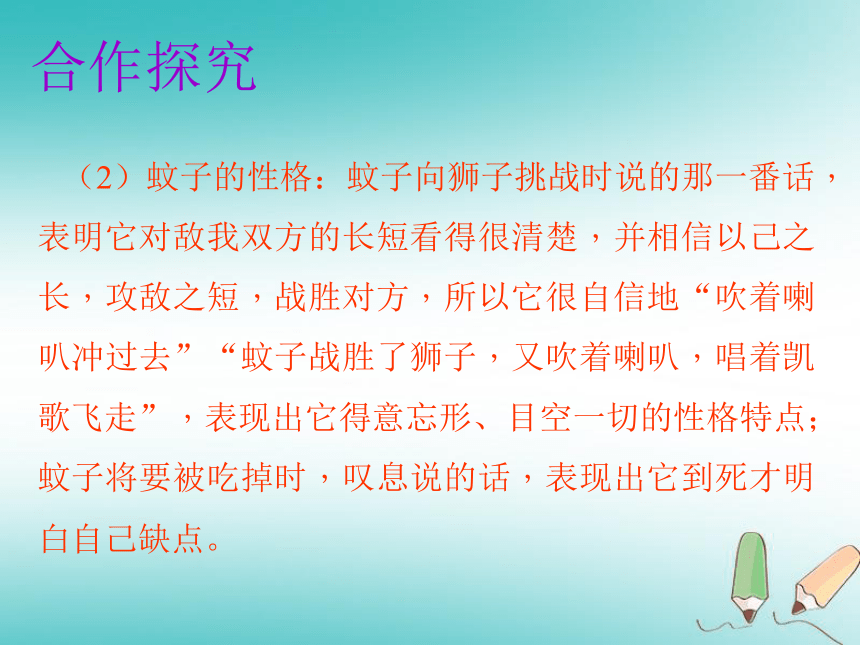 合作探究

（2）蚊子的性格：蚊子向狮子挑战时说的那一番话，表明它对敌我双方的长短看得很清楚，并相信以己之长，攻敌之短，战胜对方，所以它很自信地“吹着喇叭冲过去”“蚊子战胜了狮子，又吹着喇叭，唱着凯歌飞走”，表现出它得意忘形、目空一切的性格特点；蚊子将要被吃掉时，叹息说的话，表现出它到死才明白自己缺点。